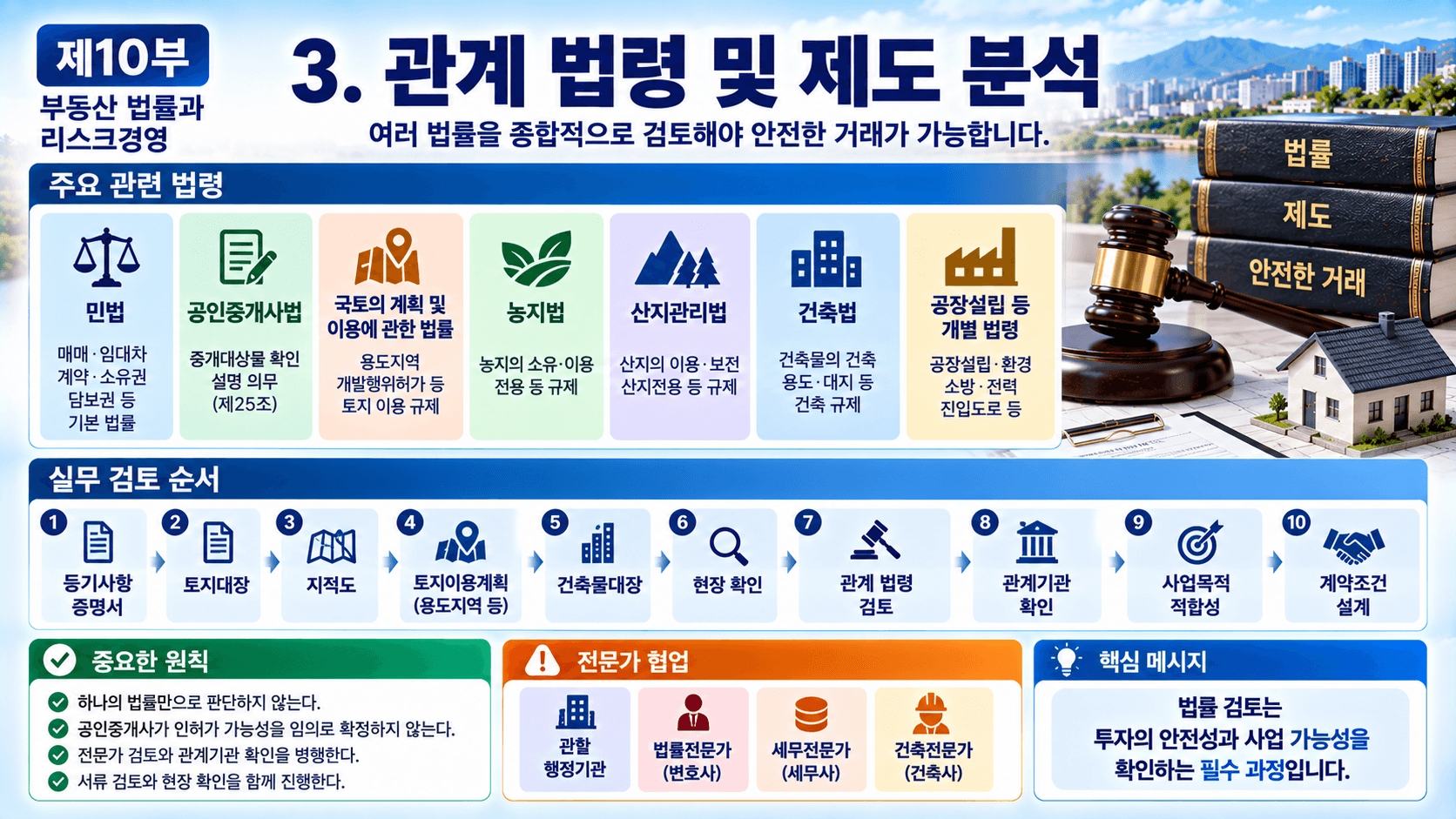 제10부
부동산 법률과 리스크경영

3. 관계 법령 및 제도 분석
여러 법률을 종합적으로 검토해야 안전한 거래가 가능합니다.

법률
제도
안전한 거래

주요 관련 법령

민법
매매·임대차 계약·소유권 담보권 등 기본 법률

공인중개사법
중개대상물 확인 설명 의무 (제25조)

국토의 계획 및 이용에 관한 법률
용도지역 개발행위허가 등 토지 이용 규제

농지법
농지의 소유·이용 전용 등 규제

산지관리법
산지의 이용·보전 산지전용 등 규제

건축법
건축물의 건축 용도·대지 등 건축 규제

공장설립 등 개별 법령
공장설립·환경 소방·전력 진입도로 등

실무 검토 순서

1 등기사항 증명서
2 토지대장
3 지적도
4 토지이용계획 (용도지역 등)
5 건축물대장
6 현장 확인
7 관계 법령 검토
8 관계기관 확인
9 사업목적 적합성
10 계약조건 설계

중요한 원칙
하나의 법률만으로 판단하지 않는다.
공인중개사가 인허가 가능성을 임의로 확정하지 않는다.
전문가 검토와 관계기관 확인을 병행한다.
서류 검토와 현장 확인을 함께 진행한다.

전문가 협업
관할 행정기관
법률전문가 (변호사)
세무전문가 (세무사)
건축전문가 (건축사)

핵심 메시지
법률 검토는 투자의 안전성과 사업 가능성을 확인하는 필수 과정입니다.